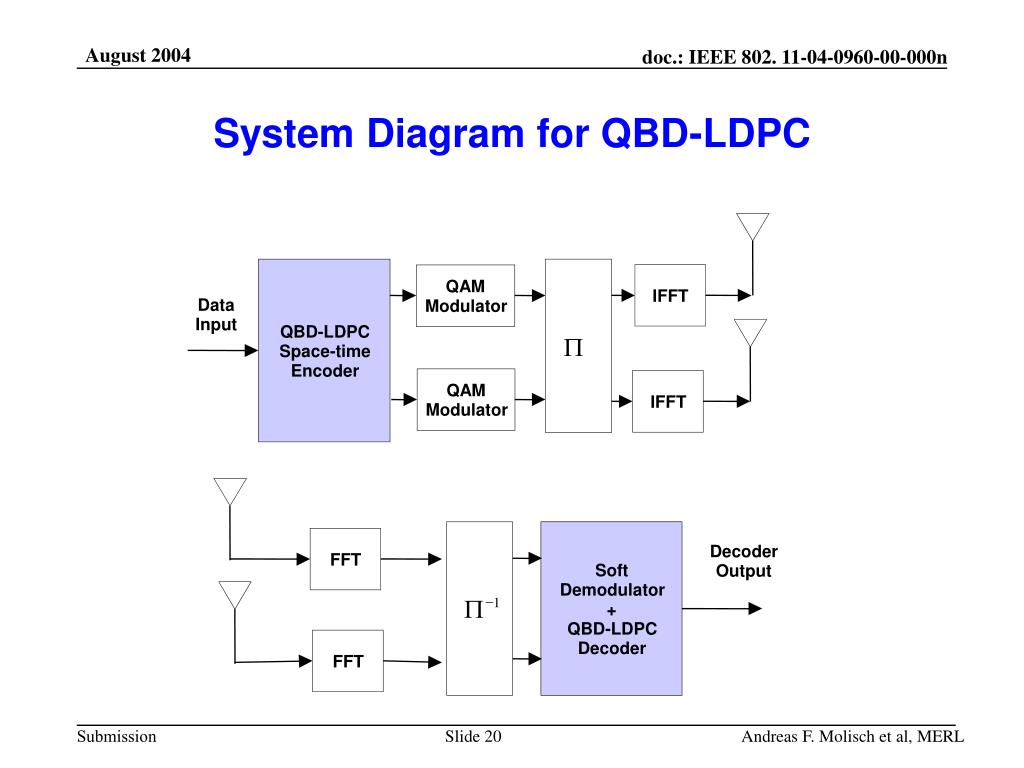 August 2004

doc.: IEEE 802. 11-04-0960-00-000n

System Diagram for QBD-LDPC

Data Input

QBD-LDPC Space-time Encoder

QAM Modulator

QAM Modulator

$\Pi$

IFFT

IFFT

FFT

FFT

$\Pi^{-1}$

Soft Demodulator + QBD-LDPC Decoder

Decoder Output

Submission

Slide 20

Andreas F. Molisch et al, MERL